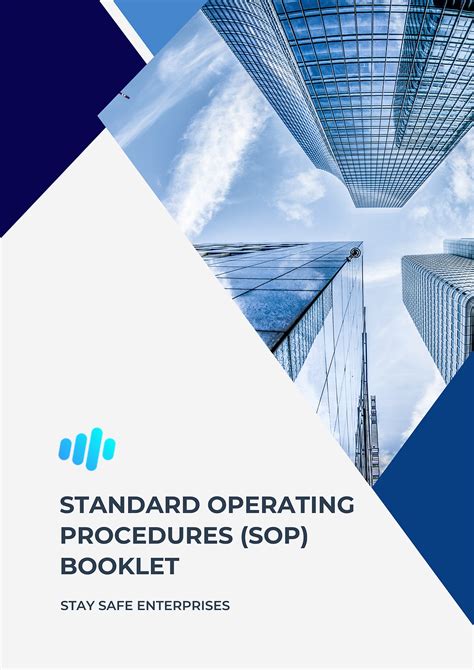 STANDARD OPERATING PROCEDURES (SOP) BOOKLET

STAY SAFE ENTERPRISES